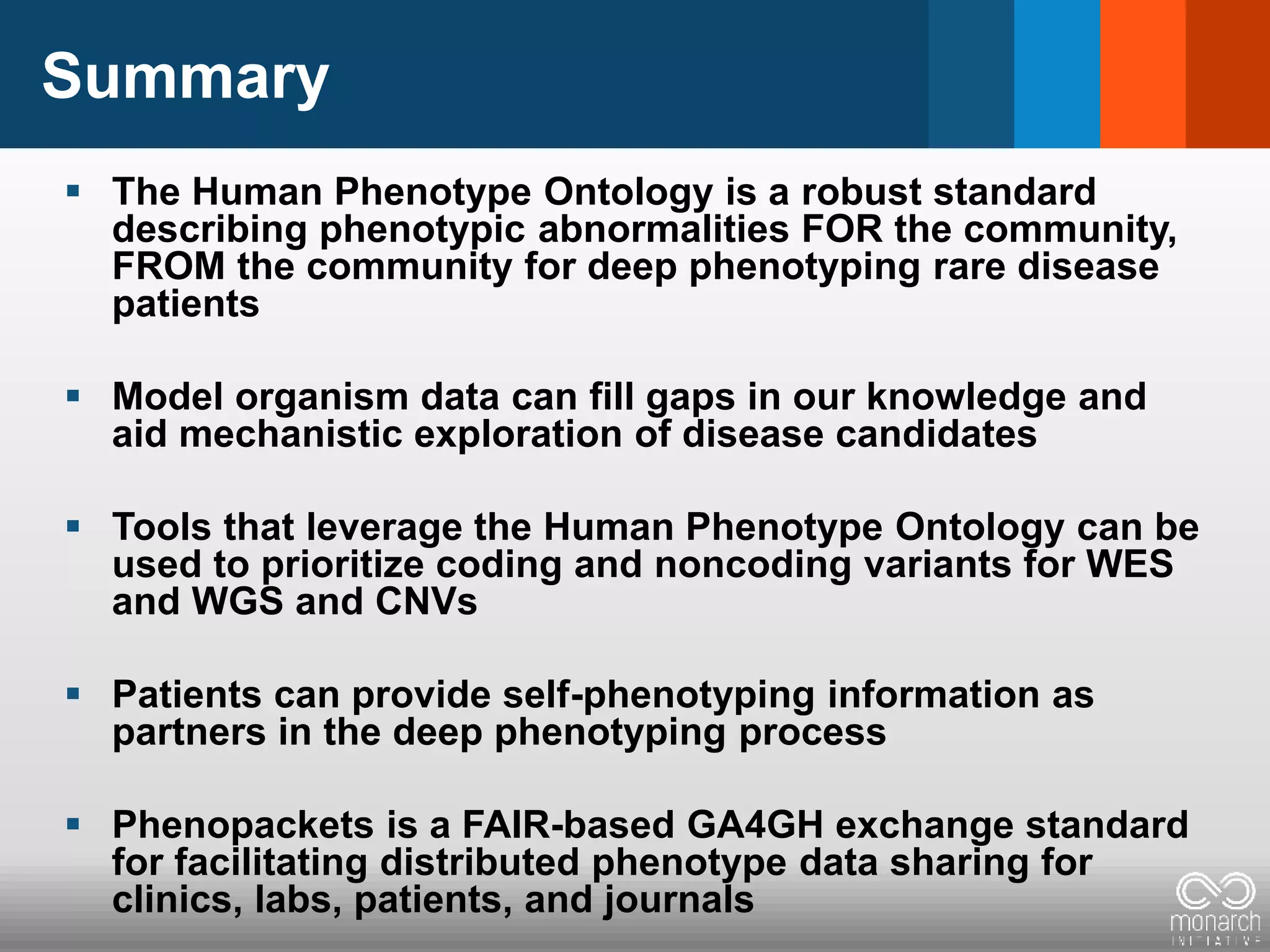 Summary

▪ The Human Phenotype Ontology is a robust standard describing phenotypic abnormalities FOR the community, FROM the community for deep phenotyping rare disease patients

▪ Model organism data can fill gaps in our knowledge and aid mechanistic exploration of disease candidates

▪ Tools that leverage the Human Phenotype Ontology can be used to prioritize coding and noncoding variants for WES and WGS and CNVs

▪ Patients can provide self-phenotyping information as partners in the deep phenotyping process

▪ Phenopackets is a FAIR-based GA4GH exchange standard for facilitating distributed phenotype data sharing for clinics, labs, patients, and journals

monarch
INITIATIVE